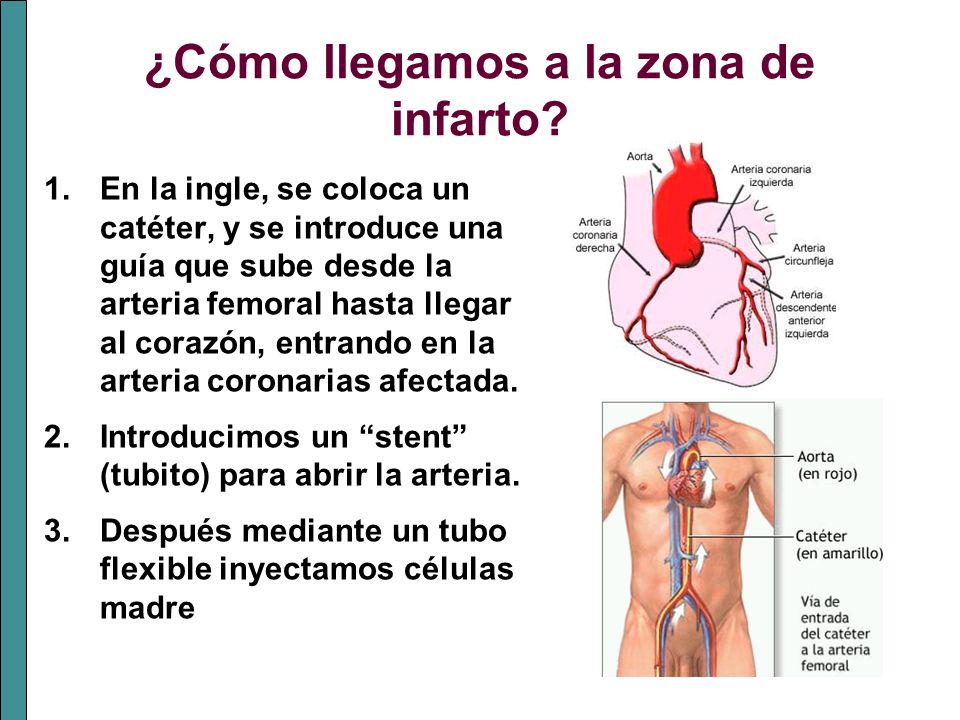 ¿Cómo llegamos a la zona de infarto?

1. En la ingle, se coloca un catéter, y se introduce una guía que sube desde la arteria femoral hasta llegar al corazón, entrando en la arteria coronarias afectada.

2. Introducimos un “stent” (tubito) para abrir la arteria.

3. Después mediante un tubo flexible inyectamos células madre

Aorta
Arteria coronaria izquierda
Arteria coronaria derecha
Arteria circunfleja
Arteria descendente anterior izquierda

Aorta (en rojo)
Catéter (en amarillo)
Vía de entrada del catéter a la arteria femoral